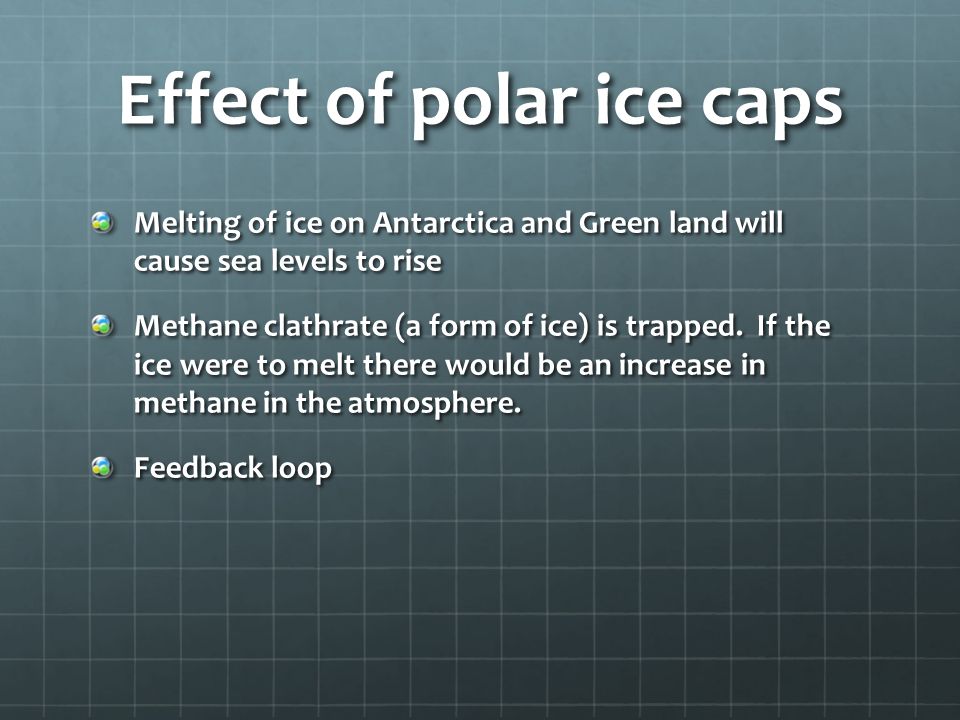 Effect of polar ice caps

Melting of ice on Antarctica and Green land will cause sea levels to rise

Methane clathrate (a form of ice) is trapped. If the ice were to melt there would be an increase in methane in the atmosphere.

Feedback loop